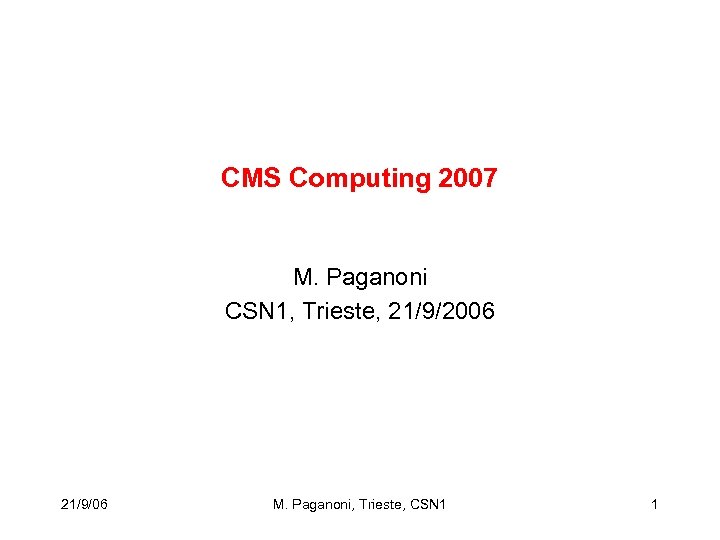 CMS Computing 2007

M. Paganoni
CSN1, Trieste, 21/9/2006

21/9/06

M. Paganoni, Trieste, CSN1

1